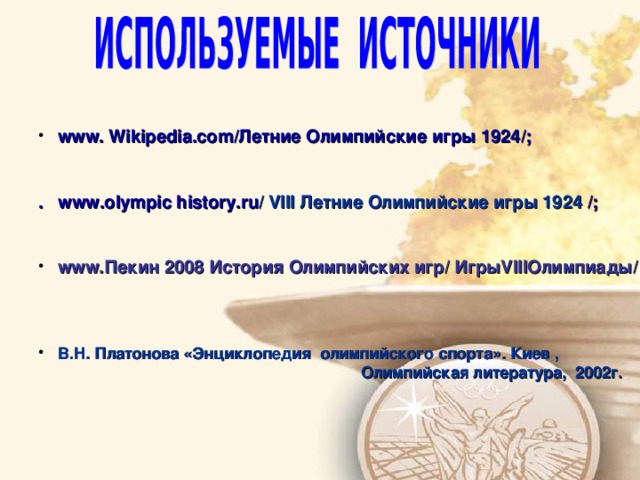 ИСПОЛЬЗУЕМЫЕ ИСТОЧНИКИ

• www. Wikipedia.com/Летние Олимпийские игры 1924/;

. www.olympic history.ru/ VIII Летние Олимпийские игры 1924 /;

• www.Пекин 2008 История Олимпийских игр/ ИгрыVIIIОлимпиады/

• В.Н. Платонова «Энциклопедия олимпийского спорта». Киев , Олимпийская литература, 2002г.